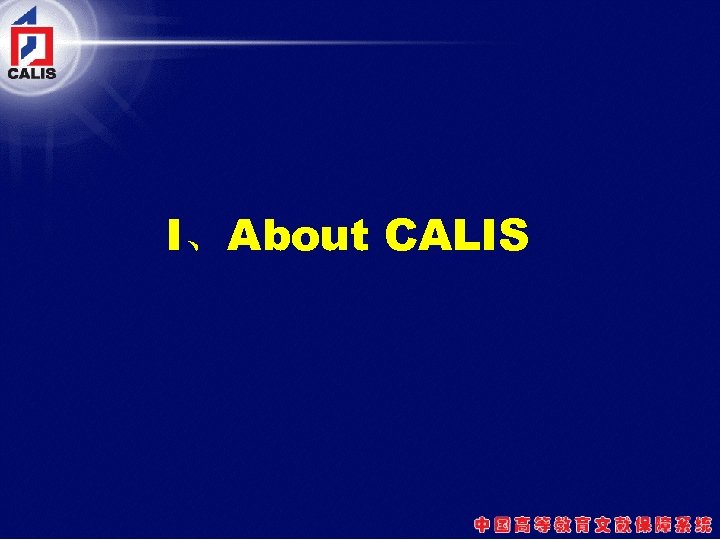 CALIS

I、About CALIS

中国高等教育文献保障系统